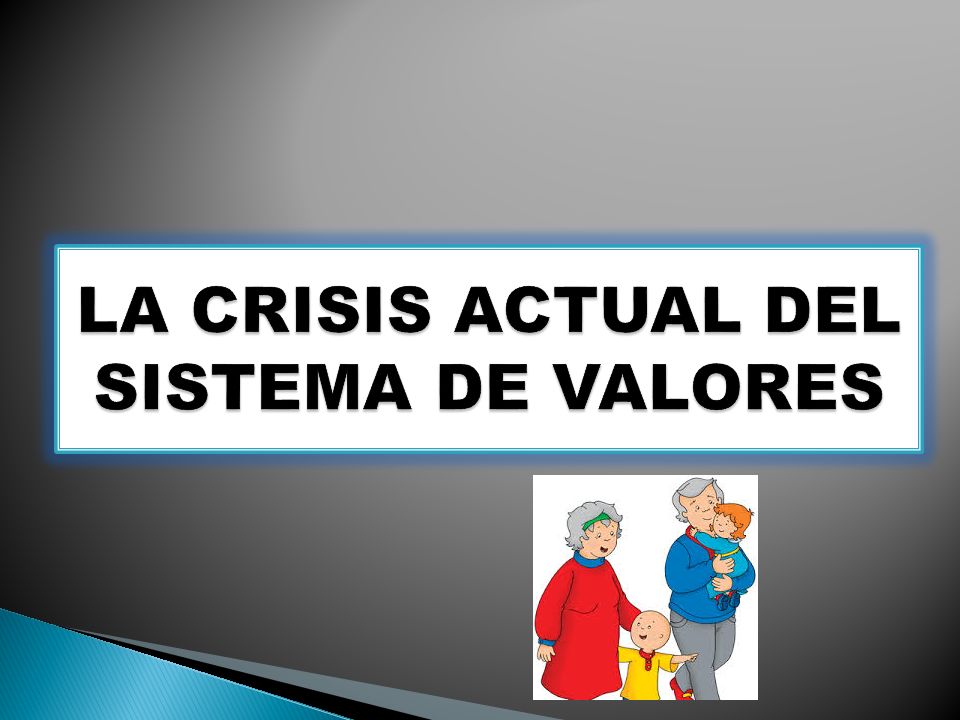 LA CRISIS ACTUAL DEL SISTEMA DE VALORES